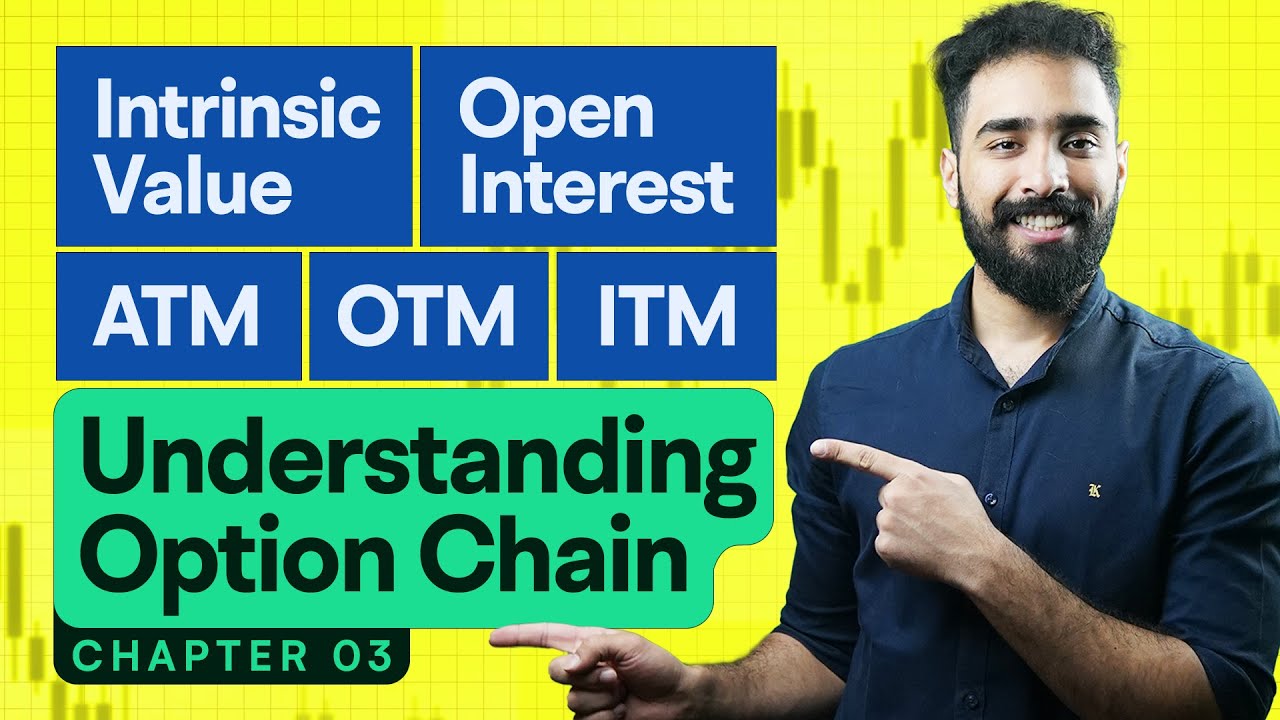 Intrinsic Value

Open Interest

ATM

OTM

ITM

Understanding Option Chain

CHAPTER 03